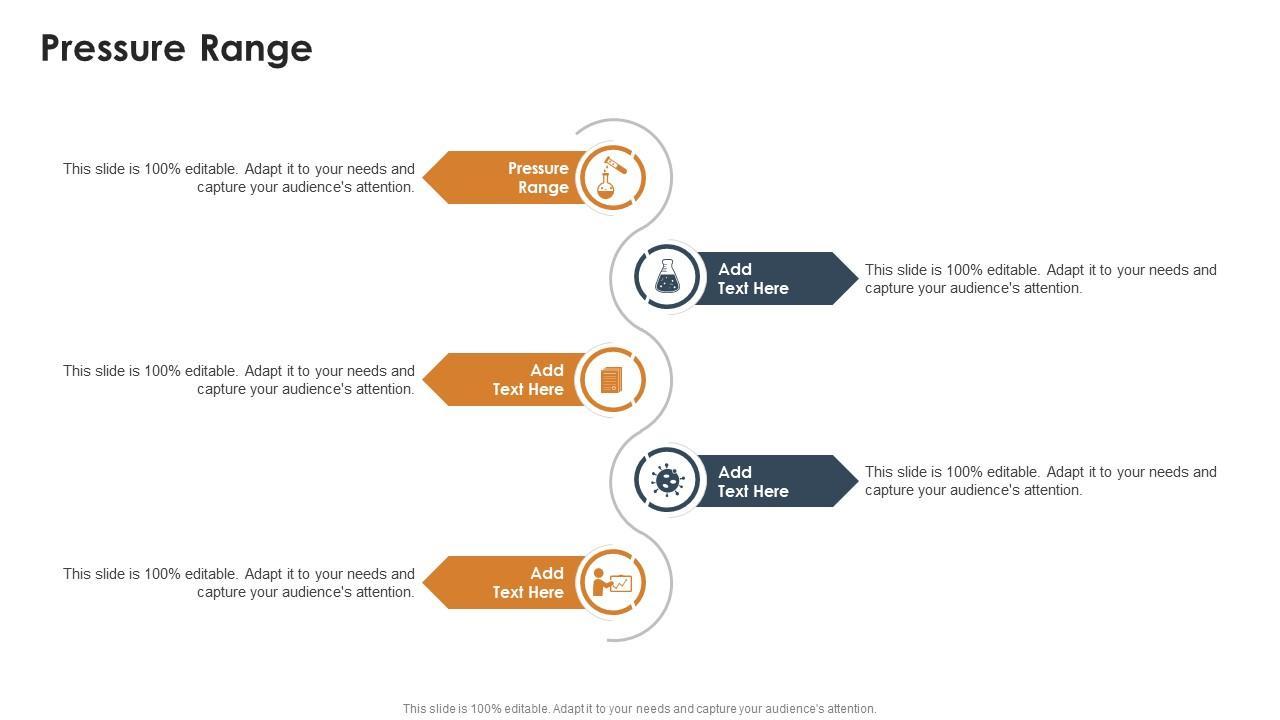 Pressure Range

This slide is 100% editable. Adapt it to your needs and capture your audience's attention.

Pressure Range

Add Text Here

This slide is 100% editable. Adapt it to your needs and capture your audience's attention.

This slide is 100% editable. Adapt it to your needs and capture your audience's attention.

Add Text Here

Add Text Here

This slide is 100% editable. Adapt it to your needs and capture your audience's attention.

This slide is 100% editable. Adapt it to your needs and capture your audience's attention.

Add Text Here

This slide is 100% editable. Adapt it to your needs and capture your audience's attention.